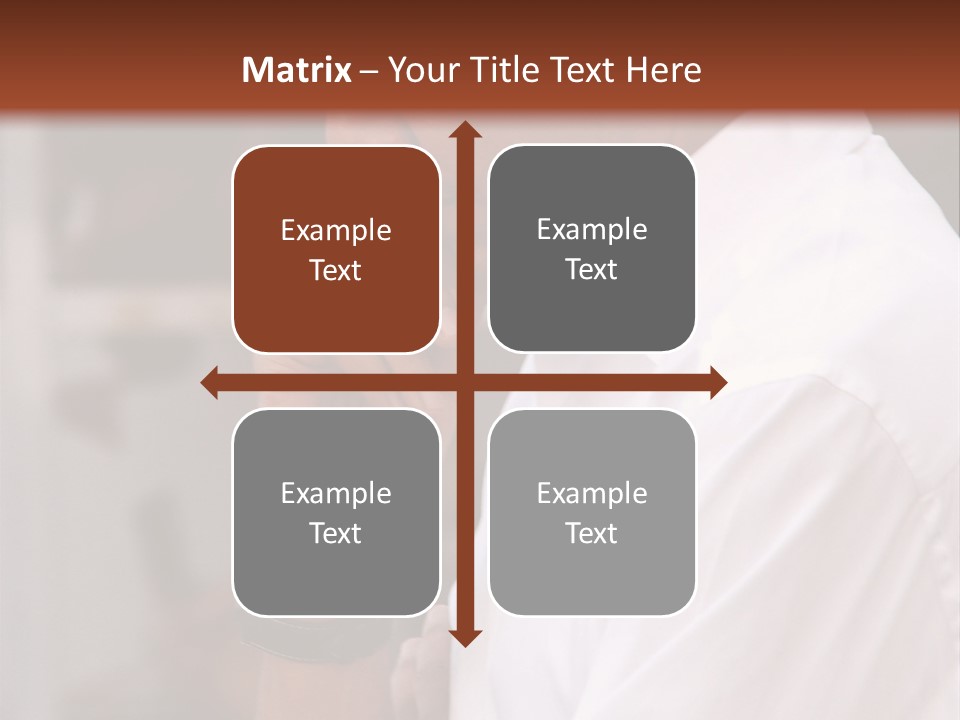 Matrix – Your Title Text Here

Example Text

Example Text

Example Text

Example Text